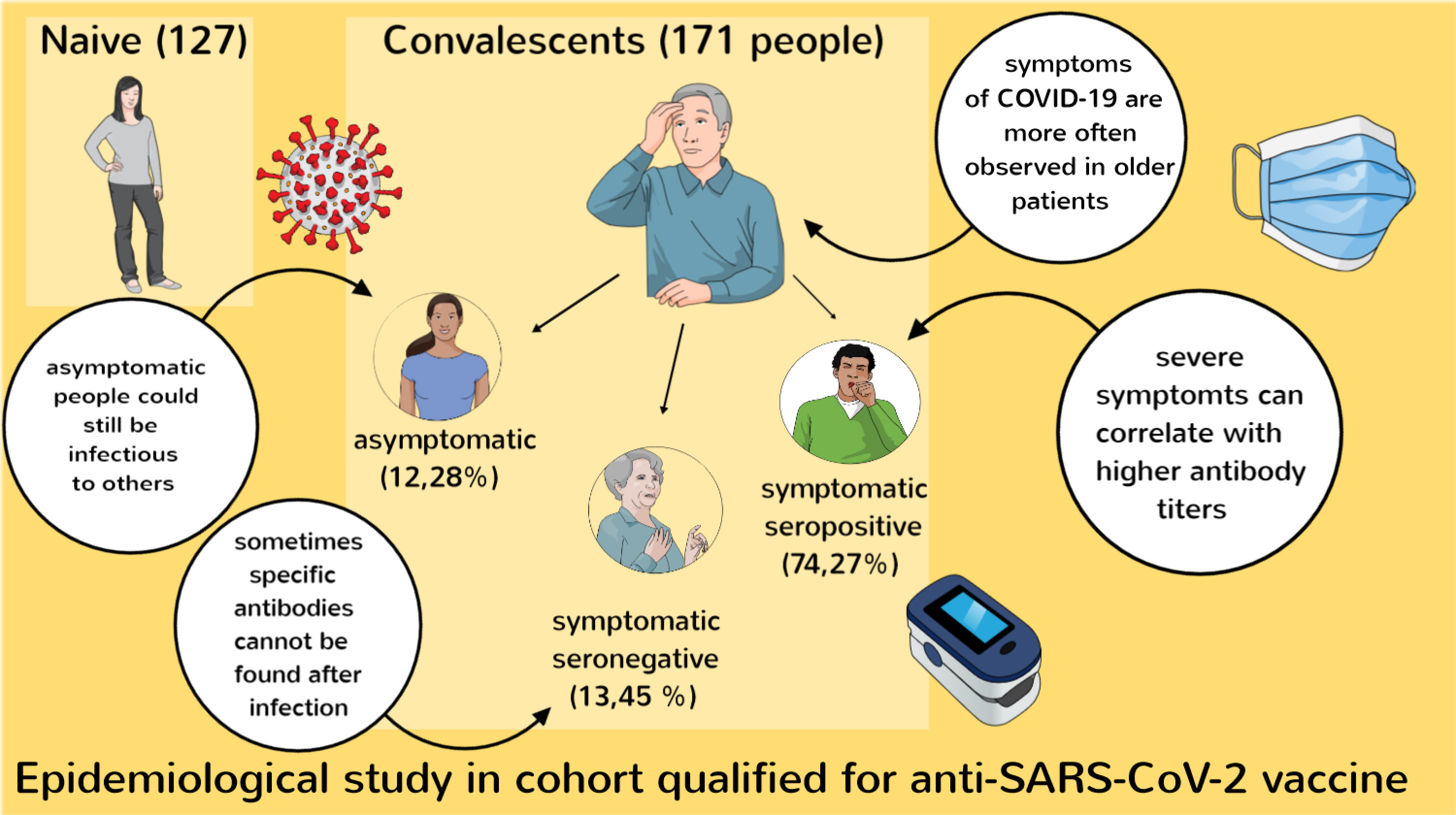 Naive (127)

Convalescents (171 people)

symptoms of COVID-19 are more often observed in older patients

asymptomatic people could still be infectious to others

asymptomatic (12,28%)

symptomatic seropositive (74,27%)

severe symptomts can correlate with higher antibody titers

sometimes specific antibodies cannot be found after infection

symptomatic seronegative (13,45 %)

Epidemiological study in cohort qualified for anti-SARS-CoV-2 vaccine